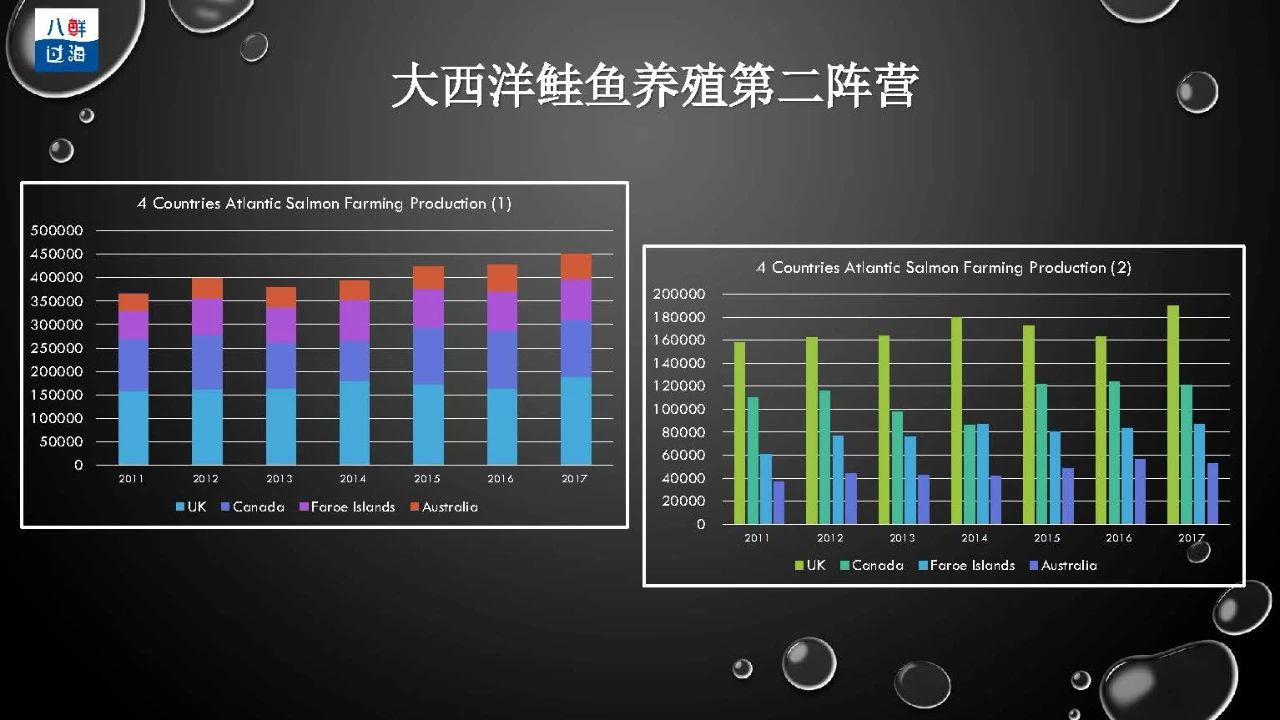 八鲜过海

大西洋鲑鱼养殖第二阵营

4 Countries Atlantic Salmon Farming Production (1)

500000
450000
400000
350000
300000
250000
200000
150000
100000
50000
0

2011 2012 2013 2014 2015 2016 2017

UK Canada Faroe Islands Australia

4 Countries Atlantic Salmon Farming Production (2)

200000
180000
160000
140000
120000
100000
80000
60000
40000
20000
0

2011 2012 2013 2014 2015 2016 2017

UK Canada Faroe Islands Australia